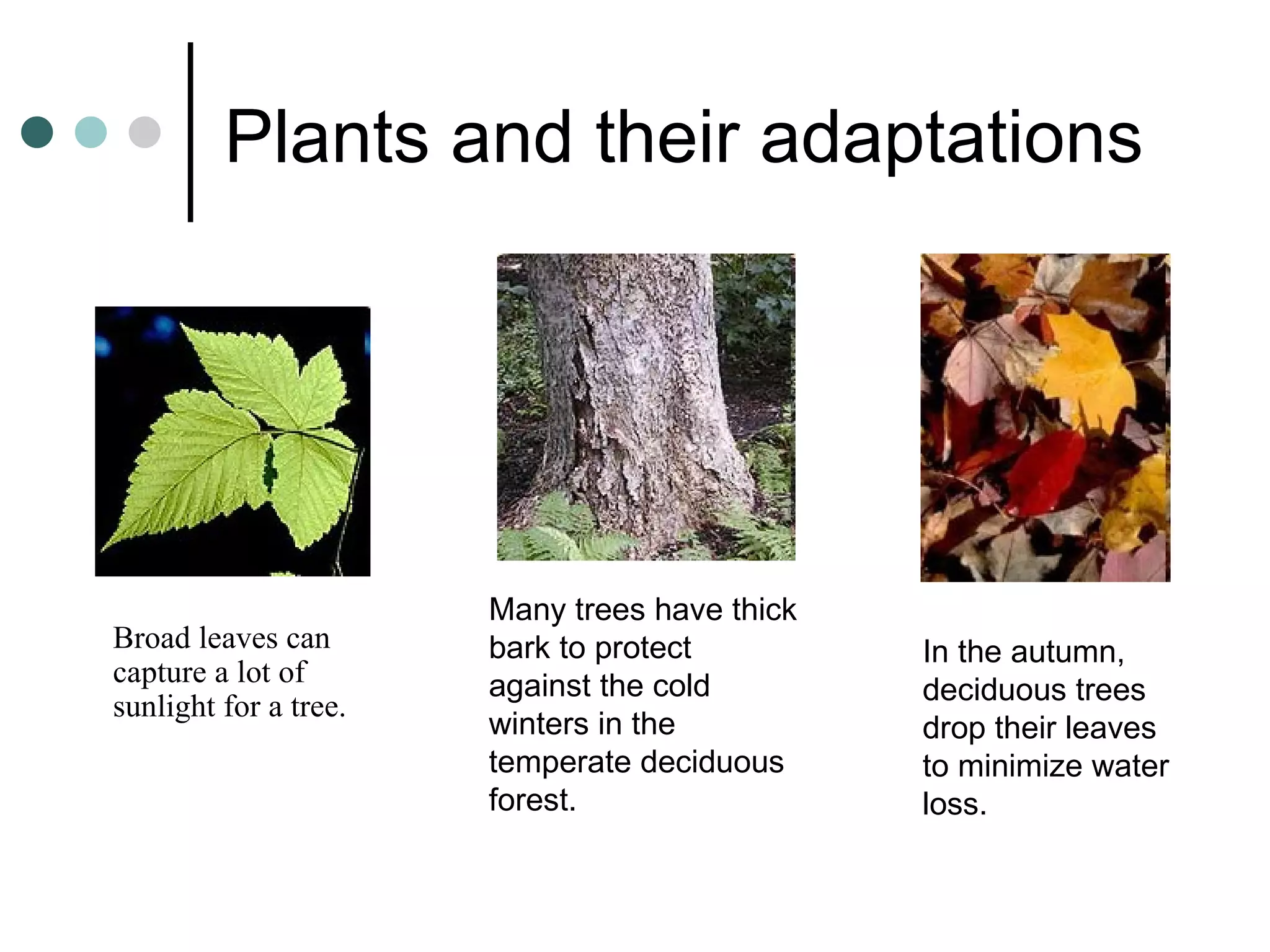 Plants and their adaptations

Broad leaves can capture a lot of sunlight for a tree.

Many trees have thick bark to protect against the cold winters in the temperate deciduous forest.

In the autumn, deciduous trees drop their leaves to minimize water loss.